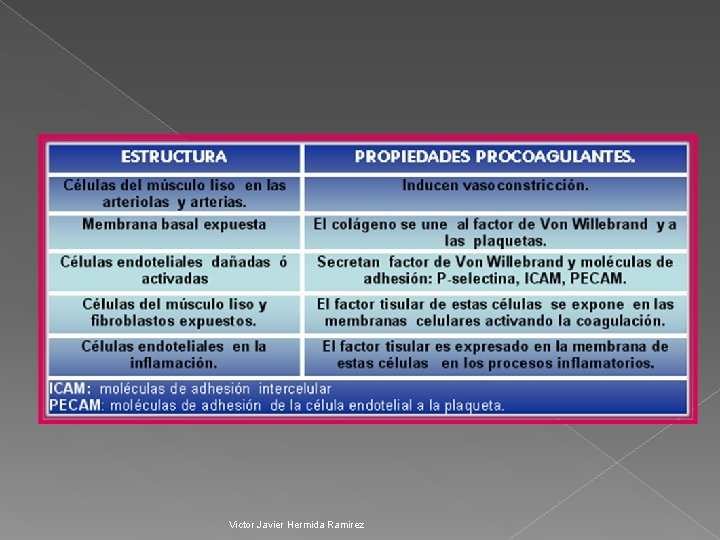 | ESTRUCTURA | PROPIEDADES PROCOAGULANTES. |
|---|---|
| Células del músculo liso en las arteriolas y arterias. | Inducen vasoconstricción. |
| Membrana basal expuesta | El colágeno se une al factor de Von Willebrand y a las plaquetas. |
| Células endoteliales dañadas ó activadas | Secretan factor de Von Willebrand y moléculas de adhesión: P-selectina, ICAM, PECAM. |
| Células del músculo liso y fibroblastos expuestos. | El factor tisular de estas células se expone en las membranas celulares activando la coagulación. |
| Células endoteliales en la inflamación. | El factor tisular es expresado en la membrana de estas células en los procesos inflamatorios. |

ICAM: moléculas de adhesión intercelular
PECAM: moléculas de adhesión de la célula endotelial a la plaqueta.

Victor Javier Hermida Ramirez